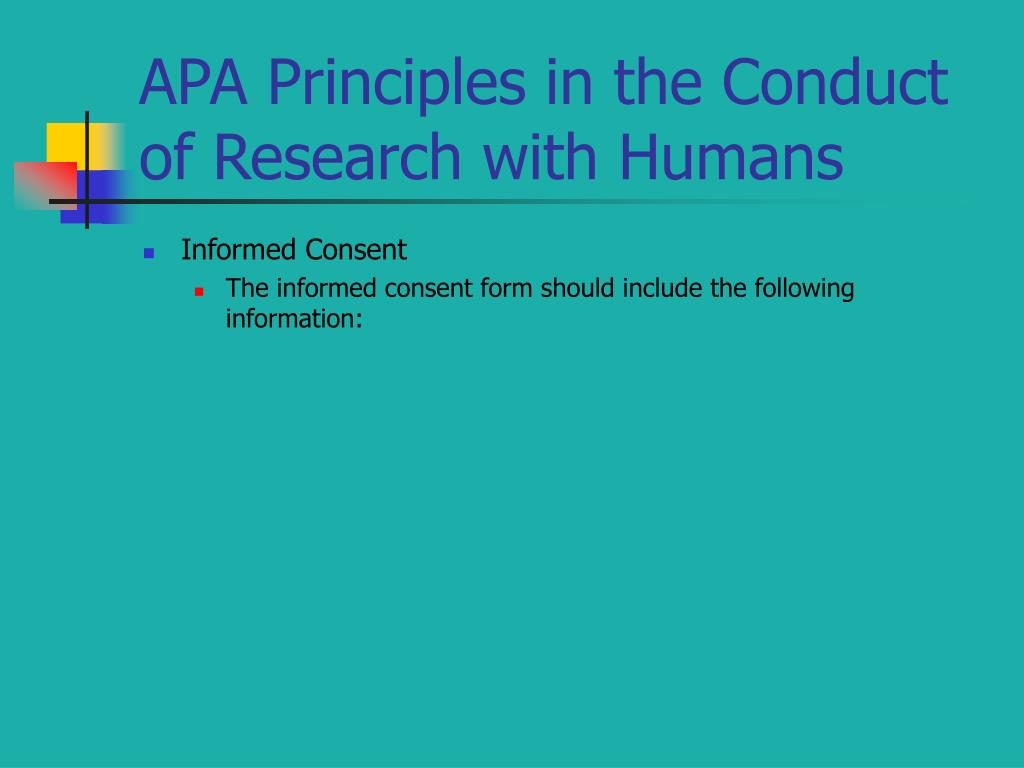 APA Principles in the Conduct of Research with Humans

Informed Consent

The informed consent form should include the following information: